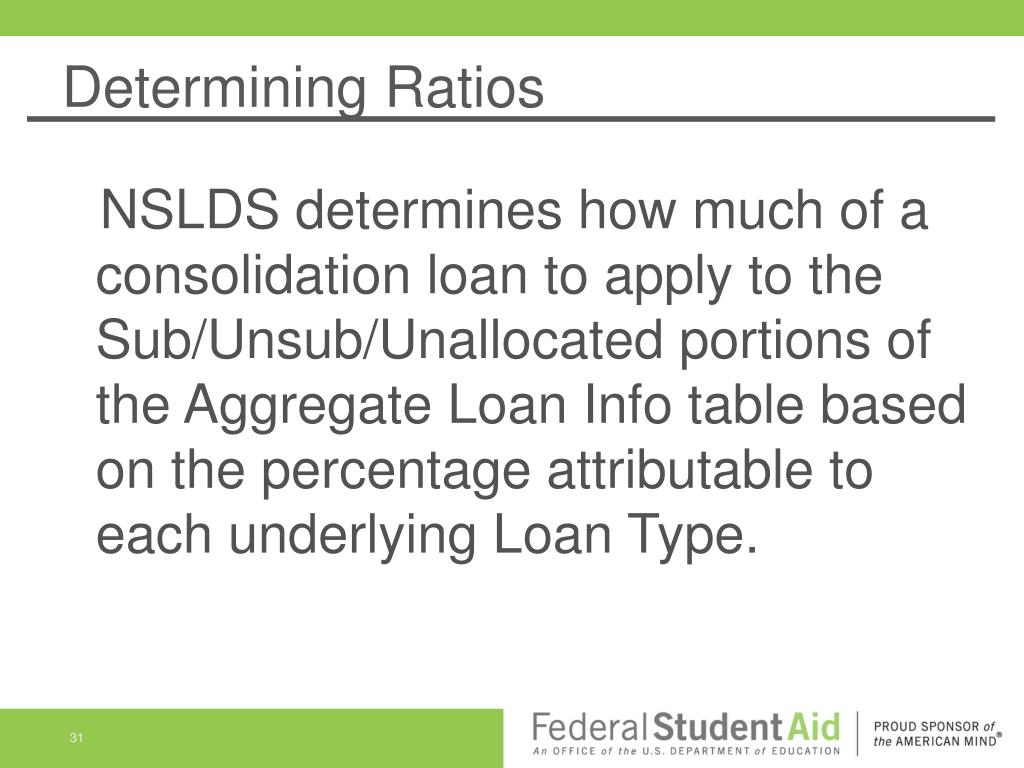 Determining Ratios

NSLDS determines how much of a consolidation loan to apply to the Sub/Unsub/Unallocated portions of the Aggregate Loan Info table based on the percentage attributable to each underlying Loan Type.

31

Federal Student Aid
An OFFICE of the U.S. DEPARTMENT of EDUCATION

PROUD SPONSOR of the AMERICAN MIND®